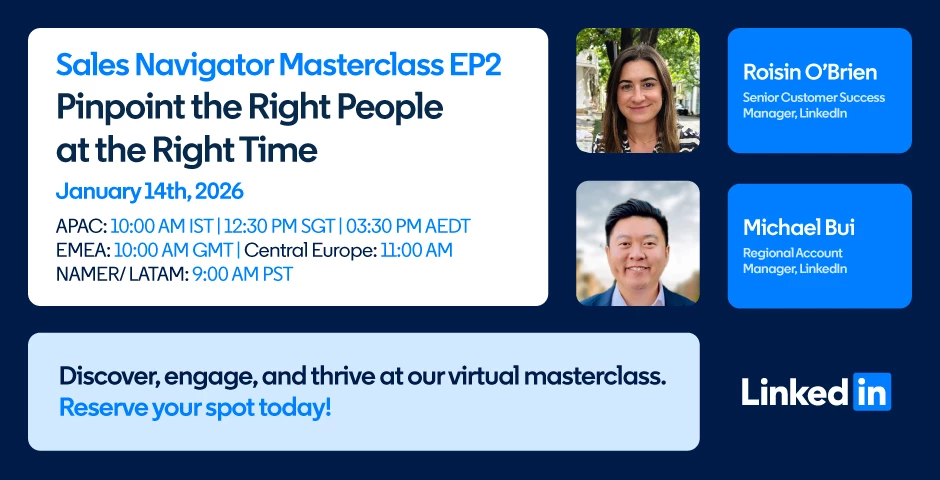 Sales Navigator Masterclass EP2
Pinpoint the Right People at the Right Time

January 14th, 2026

APAC: 10:00 AM IST | 12:30 PM SGT | 03:30 PM AEDT
EMEA: 10:00 AM GMT | Central Europe: 11:00 AM
NAMER/ LATAM: 9:00 AM PST

Roisin O'Brien
Senior Customer Success Manager, LinkedIn

Michael Bui
Regional Account Manager, LinkedIn

Discover, engage, and thrive at our virtual masterclass.
Reserve your spot today!

LinkedIn